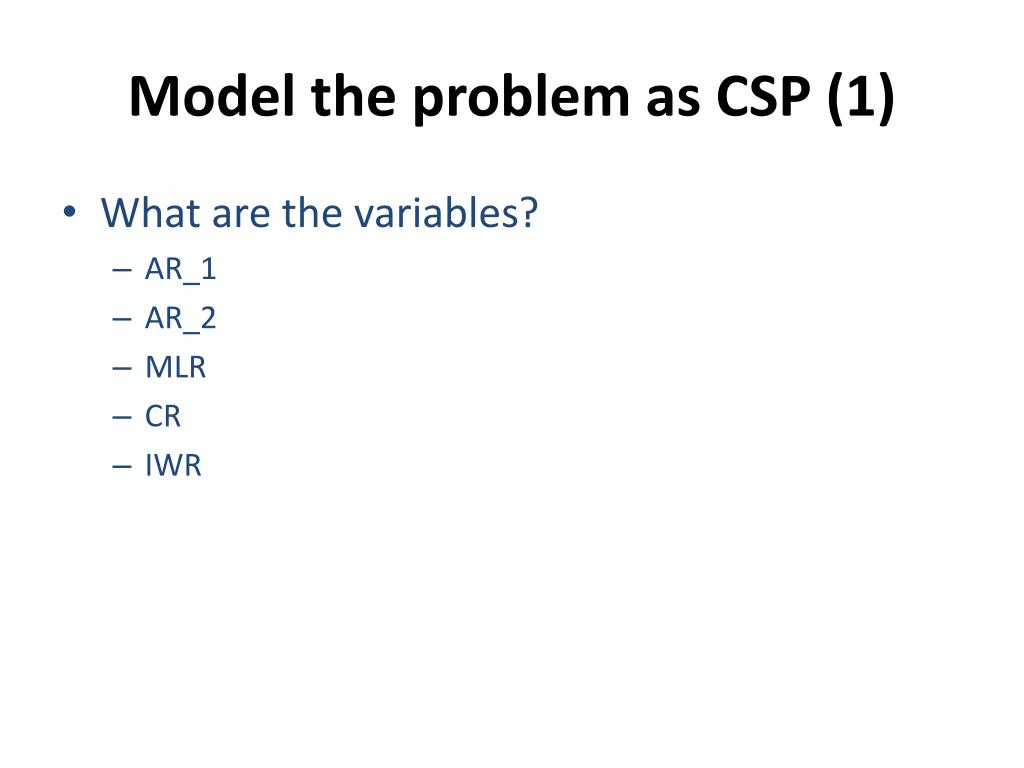 Model the problem as CSP (1)

• What are the variables?
  – AR_1
  – AR_2
  – MLR
  – CR
  – IWR